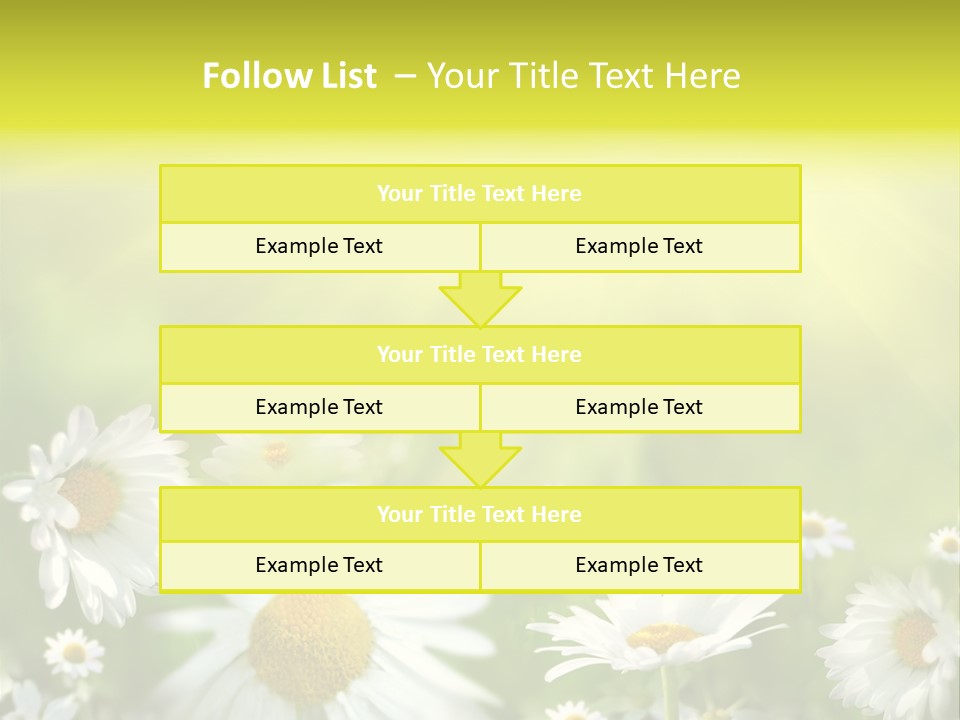 Follow List – Your Title Text Here

Your Title Text Here

Example Text

Example Text

Your Title Text Here

Example Text

Example Text

Your Title Text Here

Example Text

Example Text